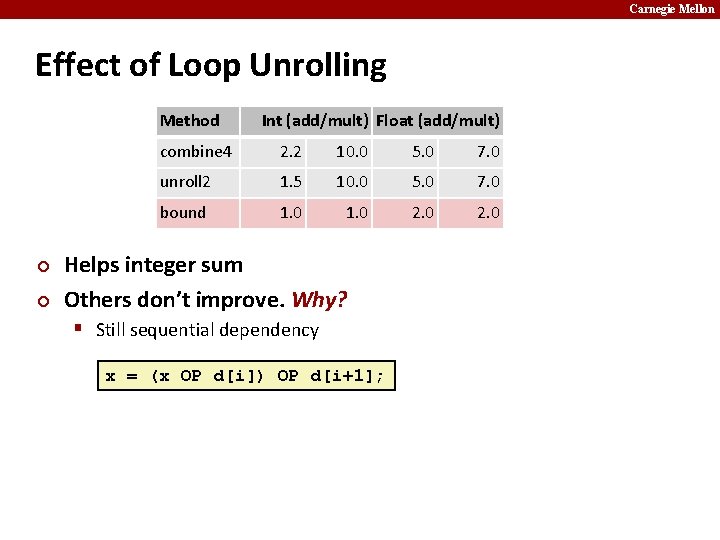 Carnegie Mellon

Effect of Loop Unrolling

| Method | Int (add/mult) | | Float (add/mult) | |
|---|---|---|---|---|
| combine4 | 2.2 | 10.0 | 5.0 | 7.0 |
| unroll2 | 1.5 | 10.0 | 5.0 | 7.0 |
| bound | 1.0 | 1.0 | 2.0 | 2.0 |

Helps integer sum

Others don't improve. Why?

Still sequential dependency

x = (x OP d[i]) OP d[i+1];